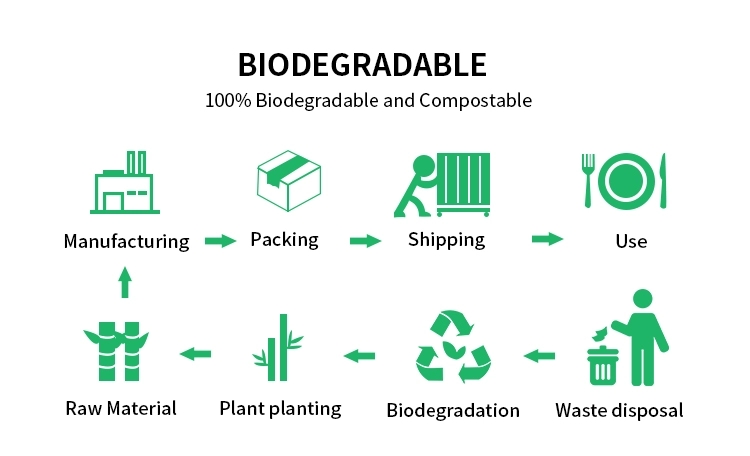 BIODEGRADABLE
100% Biodegradable and Compostable

Manufacturing
Packing
Shipping
Use

Raw Material
Plant planting
Biodegradation
Waste disposal